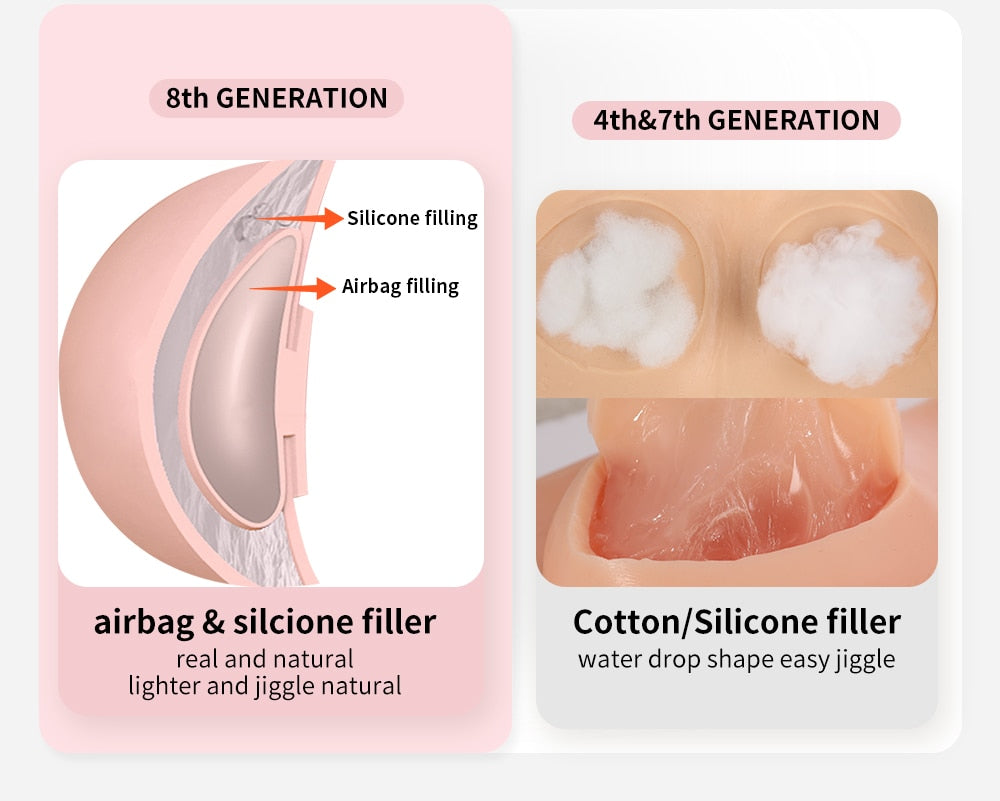 8th GENERATION

Silicone filling

Airbag filling

airbag & silcione filler
real and natural
lighter and jiggle natural

4th&7th GENERATION

Cotton/Silicone filler
water drop shape easy jiggle